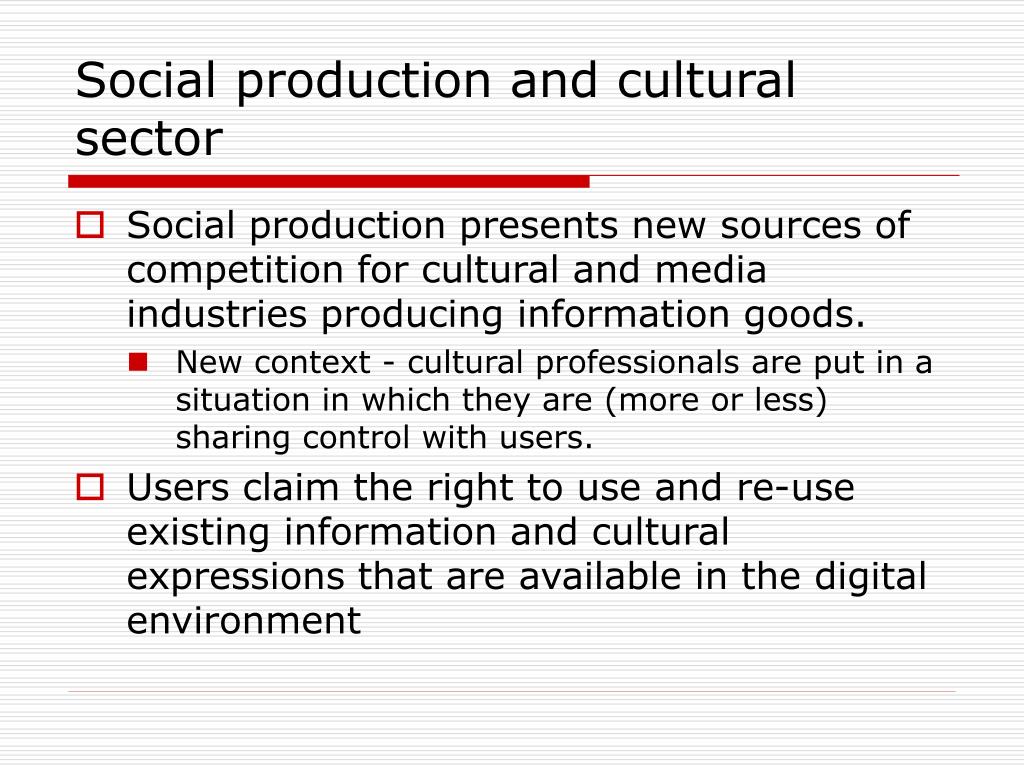 Social production and cultural sector

Social production presents new sources of competition for cultural and media industries producing information goods.

New context - cultural professionals are put in a situation in which they are (more or less) sharing control with users.

Users claim the right to use and re-use existing information and cultural expressions that are available in the digital environment